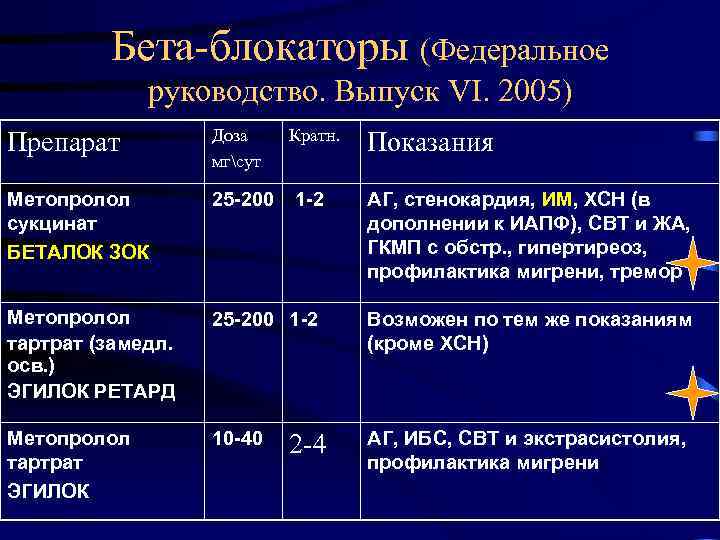 Бета-блокаторы (Федеральное руководство. Выпуск VI. 2005)

| Препарат | Доза мг\сут | Кратн. | Показания |
|---|---|---|---|
| Метопролол сукцинат БЕТАЛОК ЗОК | 25-200 | 1-2 | АГ, стенокардия, ИМ, ХСН (в дополнении к ИАПФ), СВТ и ЖА, ГКМП с обстр., гипертиреоз, профилактика мигрени, тремор |
| Метопролол тартрат (замедл. осв.) ЭГИЛОК РЕТАРД | 25-200 | 1-2 | Возможен по тем же показаниям (кроме ХСН) |
| Метопролол тартрат ЭГИЛОК | 10-40 | 2-4 | АГ, ИБС, СВТ и экстрасистолия, профилактика мигрени |